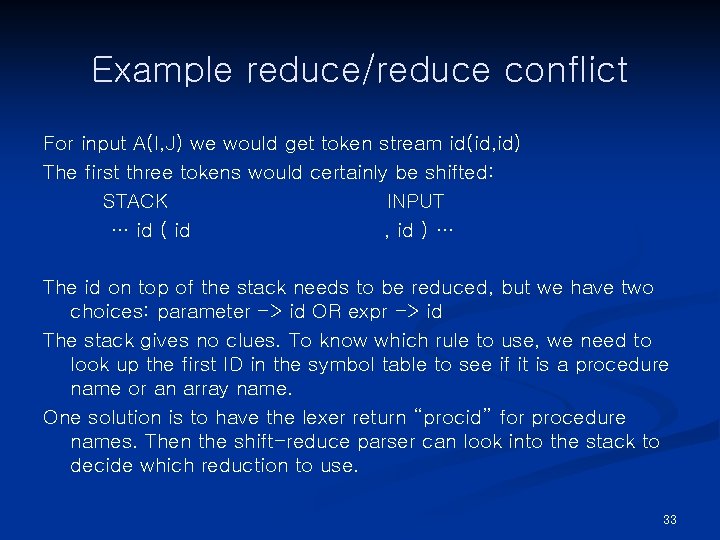 Example reduce/reduce conflict

For input A(I,J) we would get token stream id(id,id)

The first three tokens would certainly be shifted:

STACK INPUT

… id ( id , id ) …

The id on top of the stack needs to be reduced, but we have two choices: parameter -> id OR expr -> id

The stack gives no clues. To know which rule to use, we need to look up the first ID in the symbol table to see if it is a procedure name or an array name.

One solution is to have the lexer return "procid" for procedure names. Then the shift-reduce parser can look into the stack to decide which reduction to use.

33